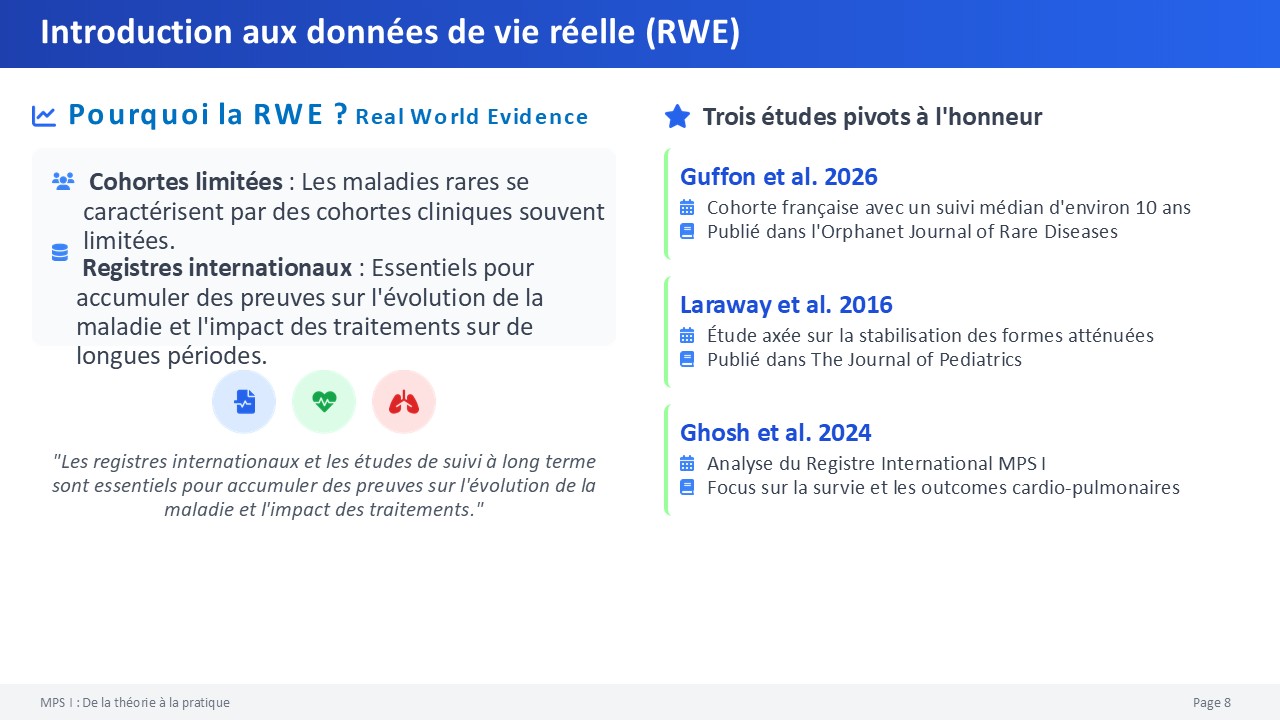 Introduction aux données de vie réelle (RWE)

Pourquoi la RWE ? Real World Evidence

Cohortes limitées : Les maladies rares se caractérisent par des cohortes cliniques souvent limitées.

Registres internationaux : Essentiels pour accumuler des preuves sur l'évolution de la maladie et l'impact des traitements sur de longues périodes.

"Les registres internationaux et les études de suivi à long terme sont essentiels pour accumuler des preuves sur l'évolution de la maladie et l'impact des traitements."

Trois études pivots à l'honneur

Guffon et al. 2026

Cohorte française avec un suivi médian d'environ 10 ans

Publié dans l'Orphanet Journal of Rare Diseases

Laraway et al. 2016

Étude axée sur la stabilisation des formes atténuées

Publié dans The Journal of Pediatrics

Ghosh et al. 2024

Analyse du Registre International MPS I

Focus sur la survie et les outcomes cardio-pulmonaires

MPS I : De la théorie à la pratique

Page 8